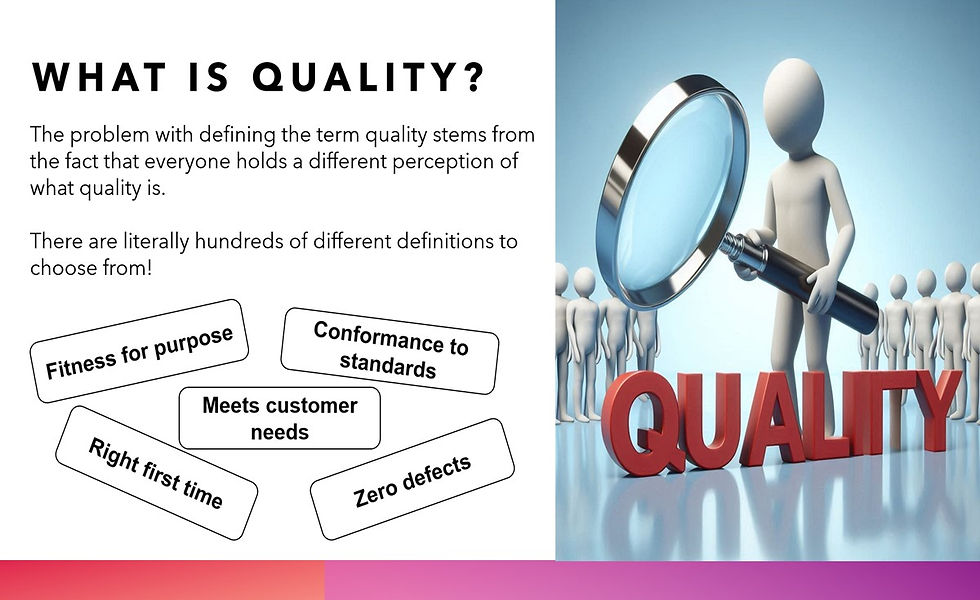 WHAT IS QUALITY?

The problem with defining the term quality stems from the fact that everyone holds a different perception of what quality is.

There are literally hundreds of different definitions to choose from!

Fitness for purpose

Conformance to standards

Meets customer needs

Right first time

Zero defects

QUALITY